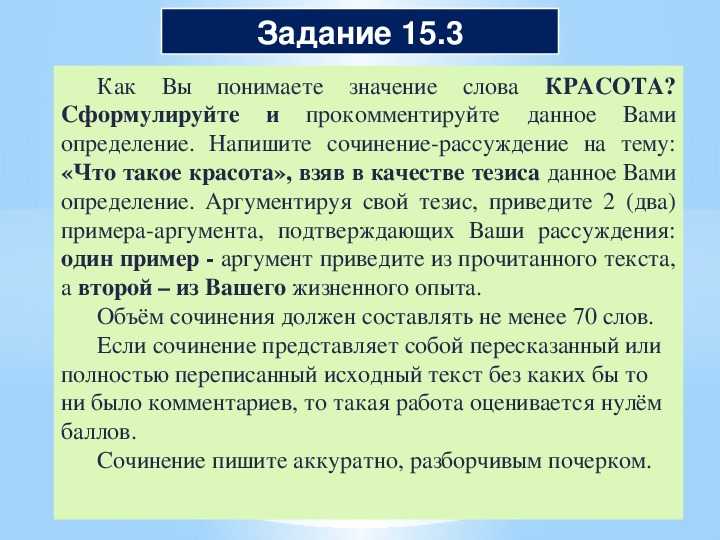 Задание 15.3

Как Вы понимаете значение слова КРАСОТА? Сформулируйте и прокомментируйте данное Вами определение. Напишите сочинение-рассуждение на тему: «Что такое красота», взяв в качестве тезиса данное Вами определение. Аргументируя свой тезис, приведите 2 (два) примера-аргумента, подтверждающих Ваши рассуждения: один пример - аргумент приведите из прочитанного текста, а второй – из Вашего жизненного опыта.

Объём сочинения должен составлять не менее 70 слов.

Если сочинение представляет собой пересказанный или полностью переписанный исходный текст без каких бы то ни было комментариев, то такая работа оценивается нулём баллов.

Сочинение пишите аккуратно, разборчивым почерком.